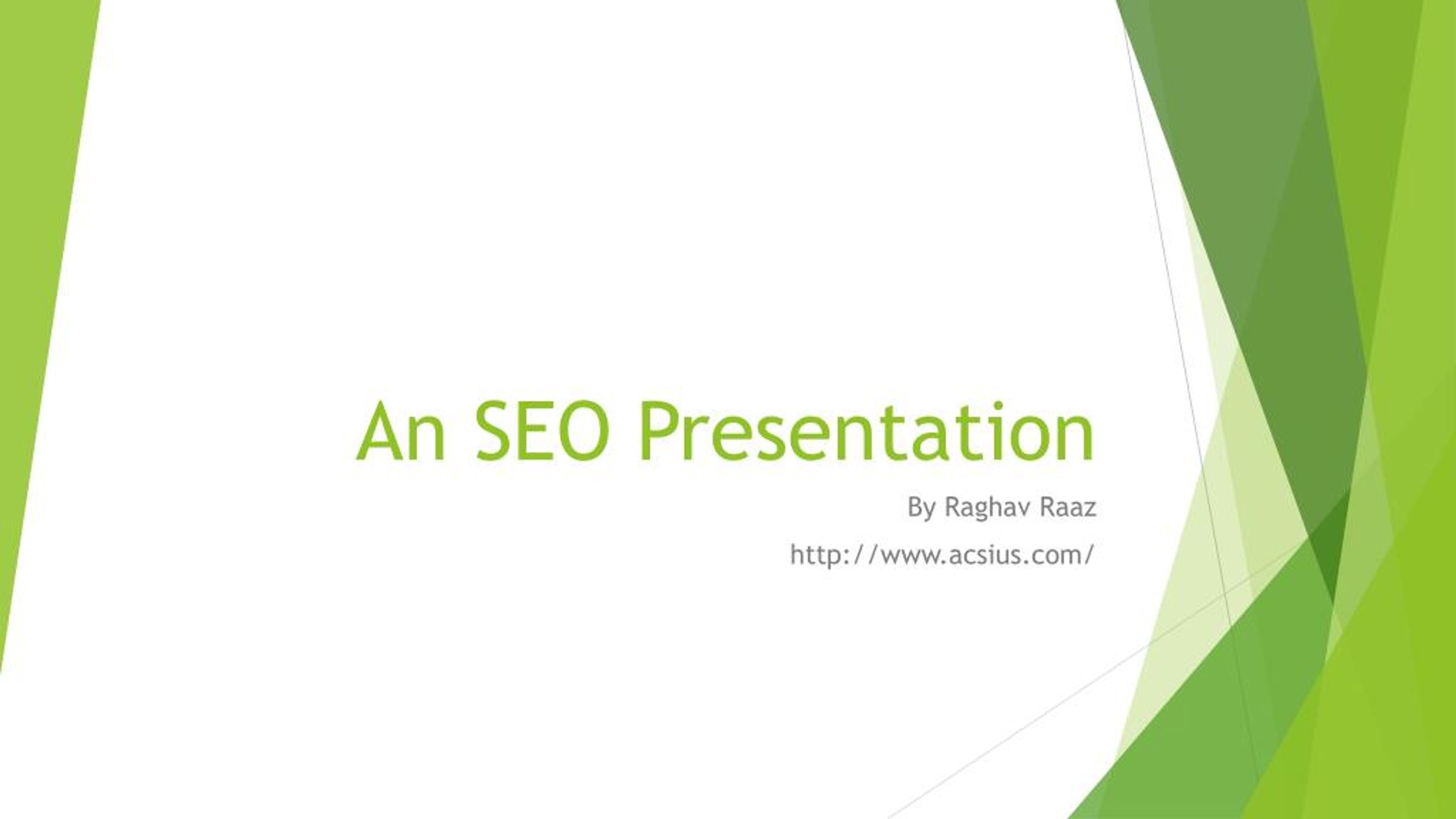 An SEO Presentation

By Raghav Raaz

http://www.acsius.com/